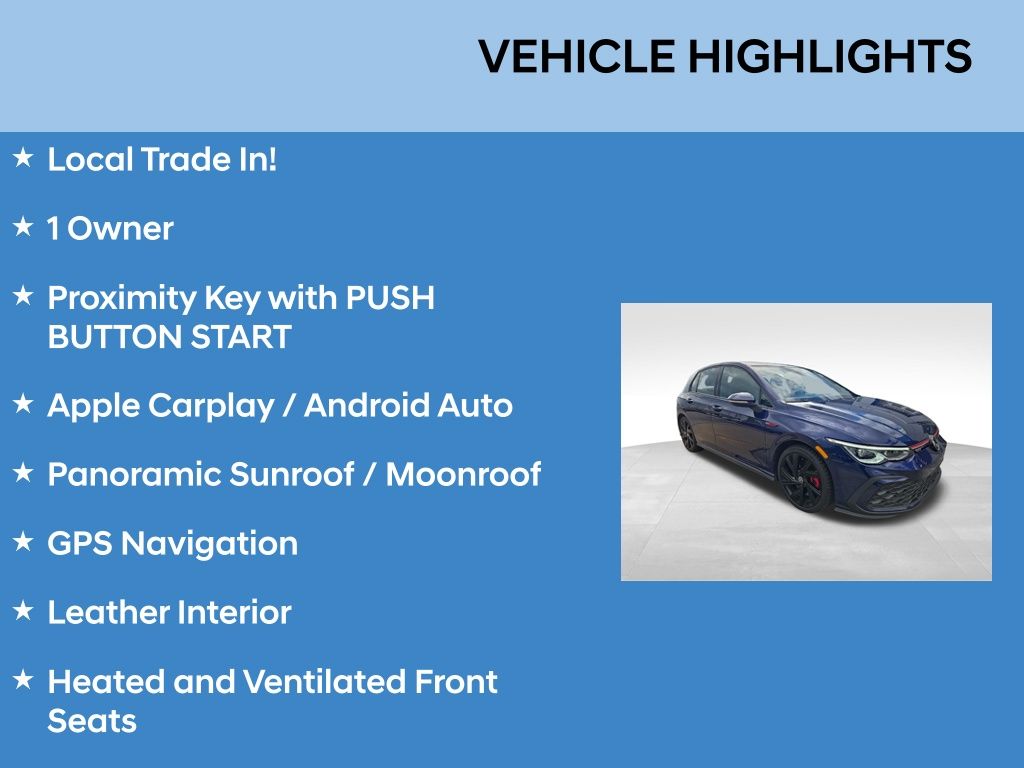 VEHICLE HIGHLIGHTS

★ Local Trade In!

★ 1 Owner

★ Proximity Key with PUSH BUTTON START

★ Apple Carplay / Android Auto

★ Panoramic Sunroof / Moonroof

★ GPS Navigation

★ Leather Interior

★ Heated and Ventilated Front Seats